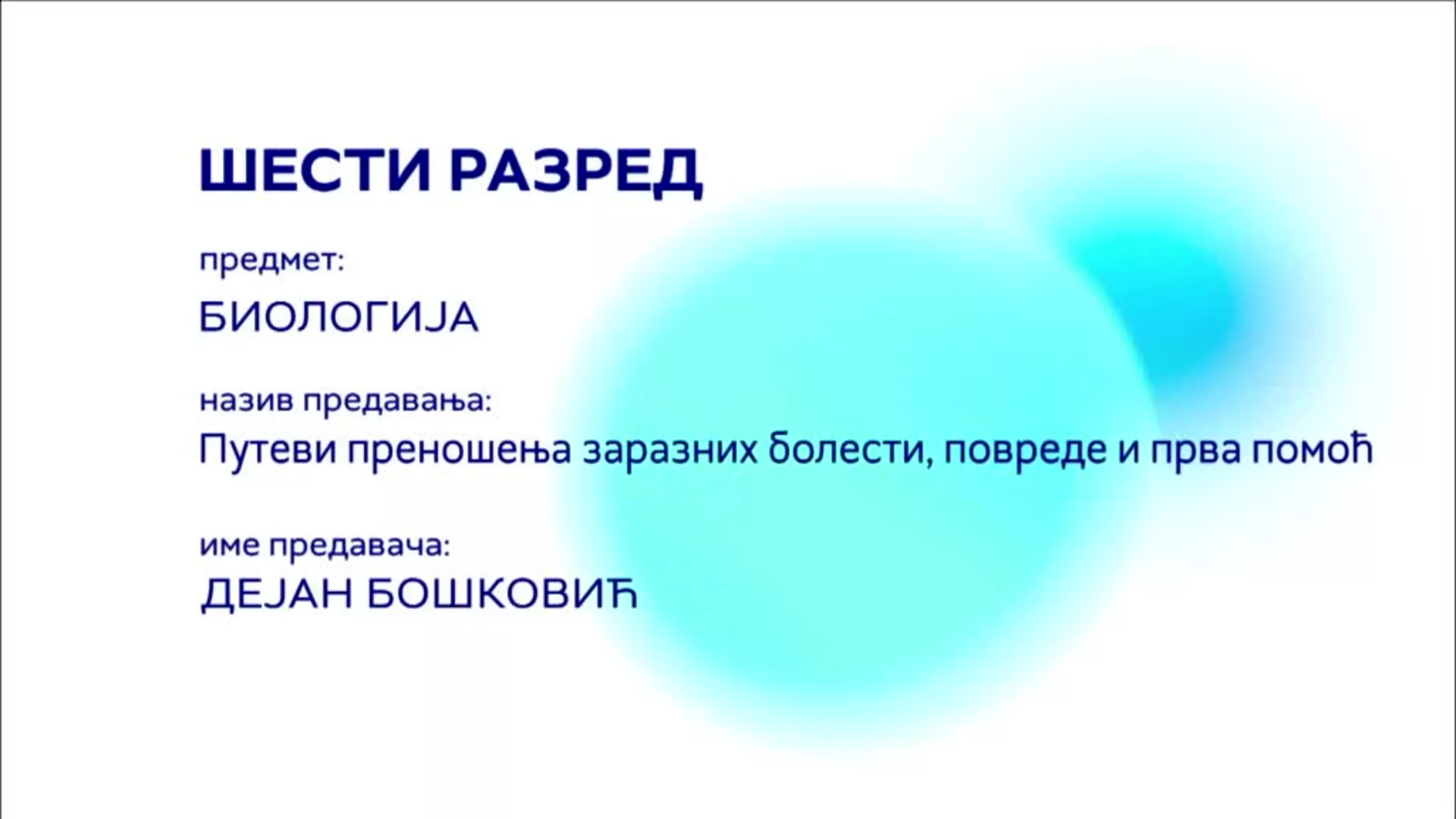 ШЕСТИ РАЗРЕД

предмет:

БИОЛОГИЈА

назив предавања:

Путеви преношења заразних болести, повреде и прва помоћ

име предавача:

ДЕЈАН БОШКОВИЋ